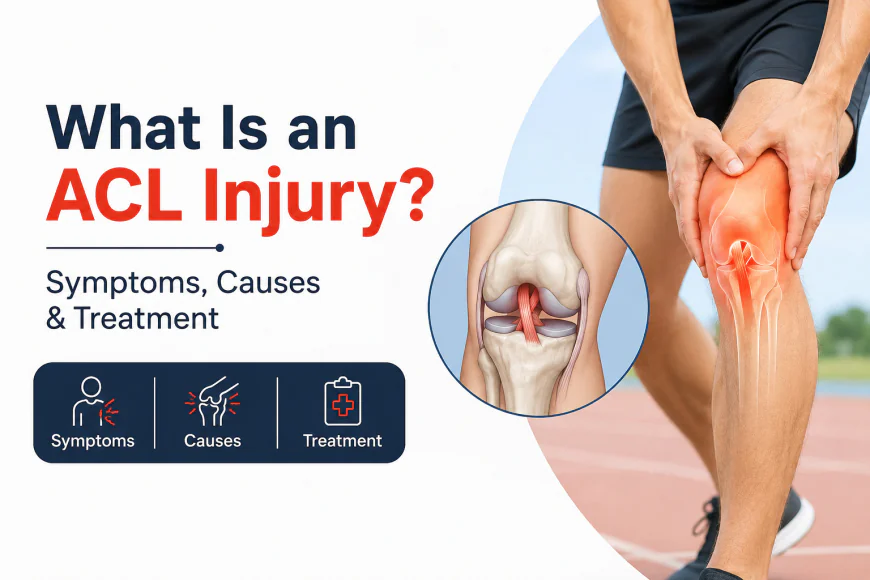 What Is an ACL Injury?

Symptoms, Causes & Treatment

Symptoms

Causes

Treatment